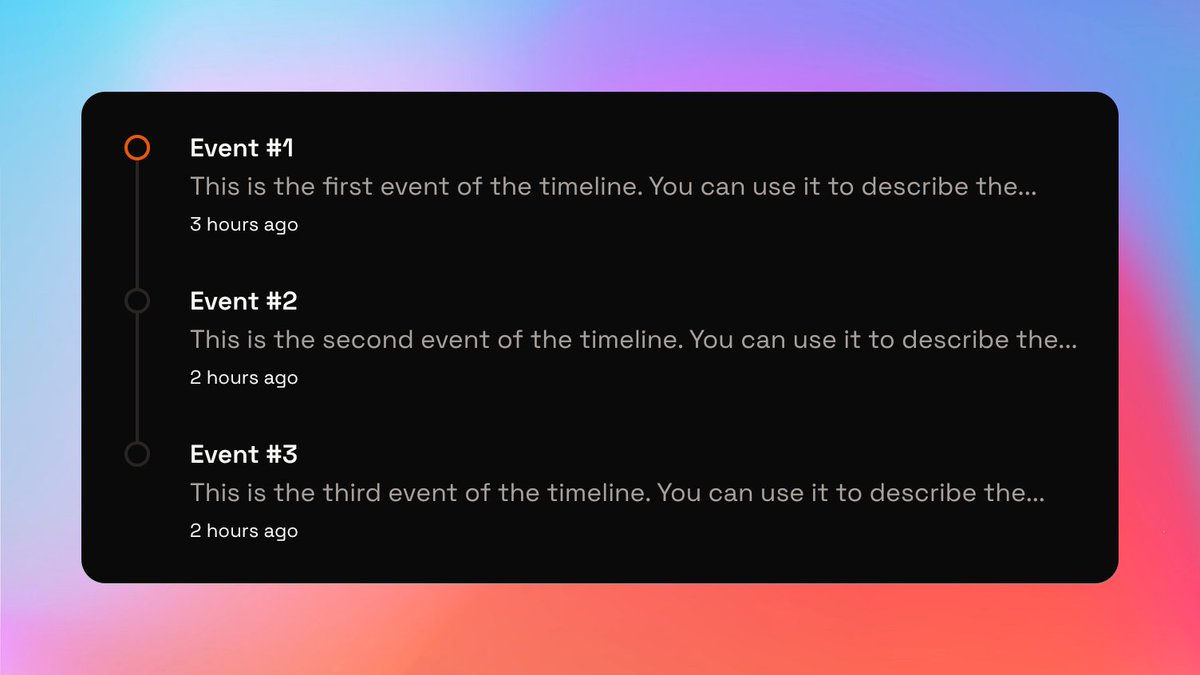 Event #1
This is the first event of the timeline. You can use it to describe the...
3 hours ago

Event #2
This is the second event of the timeline. You can use it to describe the...
2 hours ago

Event #3
This is the third event of the timeline. You can use it to describe the...
2 hours ago